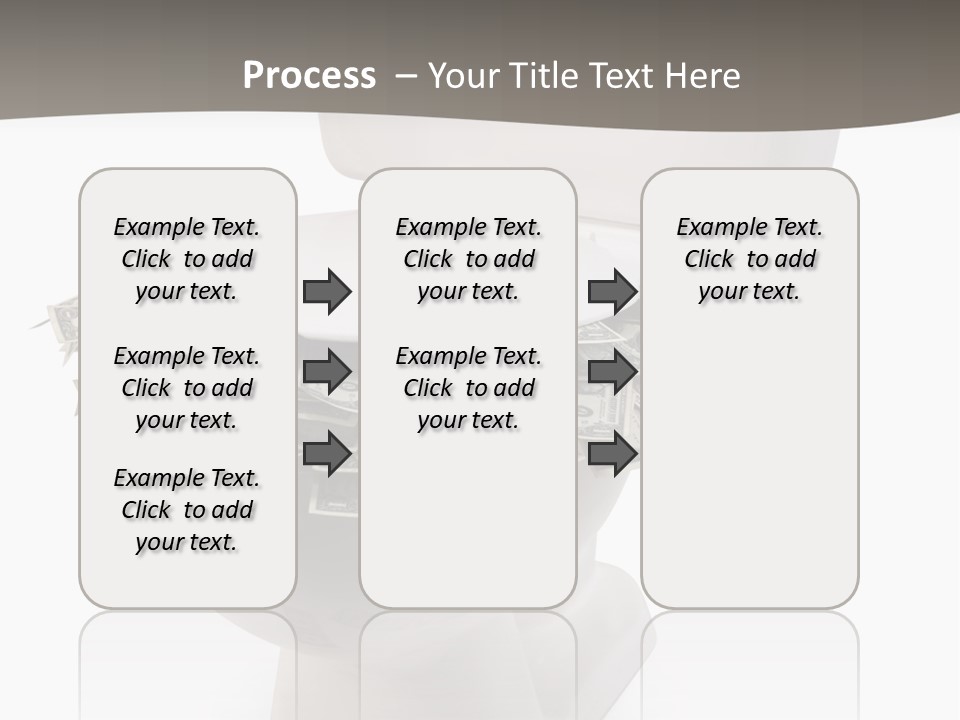 Process – Your Title Text Here

Example Text. Click to add your text.

Example Text. Click to add your text.

Example Text. Click to add your text.

Example Text. Click to add your text.

Example Text. Click to add your text.

Example Text. Click to add your text.